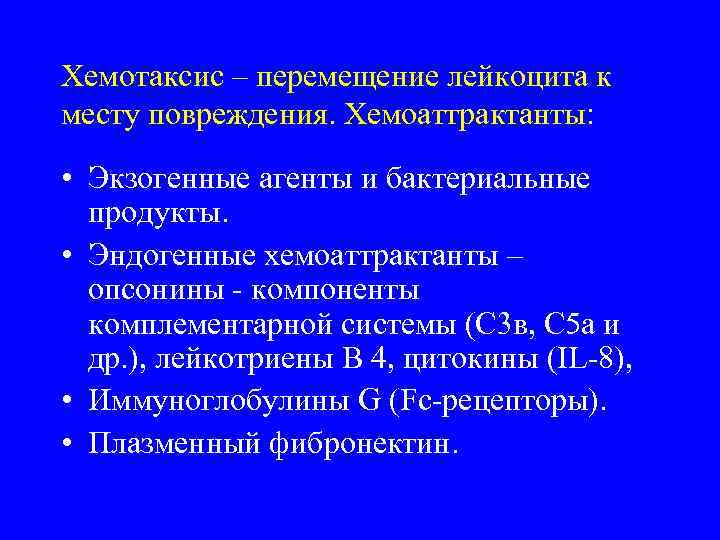 Хемотаксис – перемещение лейкоцита к месту повреждения. Хемоаттрактанты:

• Экзогенные агенты и бактериальные продукты.
• Эндогенные хемоаттрактанты – опсонины - компоненты комплементарной системы (С3в, С5а и др.), лейкотриены В 4, цитокины (IL-8),
• Иммуноглобулины G (Fc-рецепторы).
• Плазменный фибронектин.